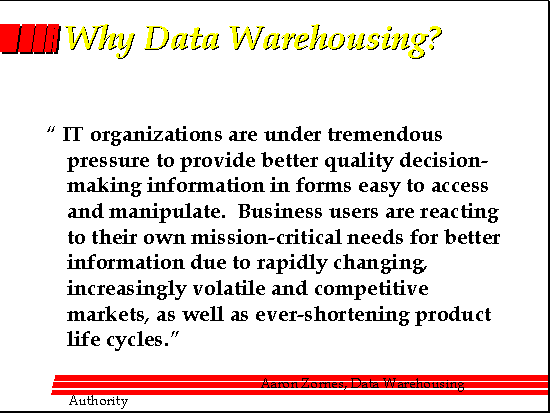 Why Data Warehousing?

“ IT organizations are under tremendous pressure to provide better quality decision-making information in forms easy to access and manipulate. Business users are reacting to their own mission-critical needs for better information due to rapidly changing, increasingly volatile and competitive markets, as well as ever-shortening product life cycles.”

Aaron Zornes, Data Warehousing Authority